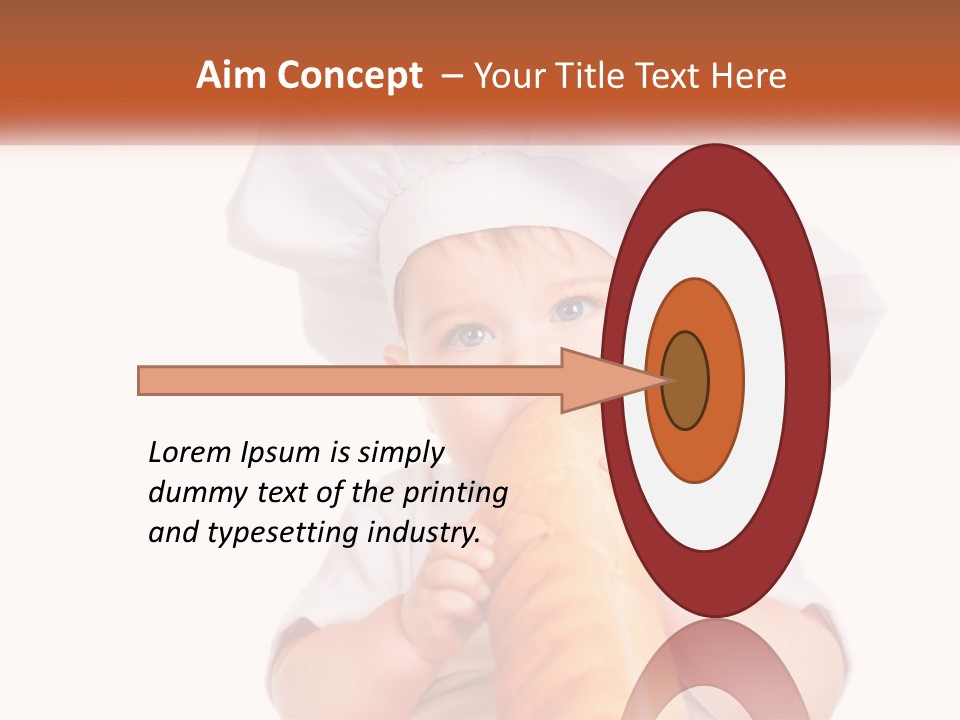 Aim Concept – Your Title Text Here

Lorem Ipsum is simply dummy text of the printing and typesetting industry.